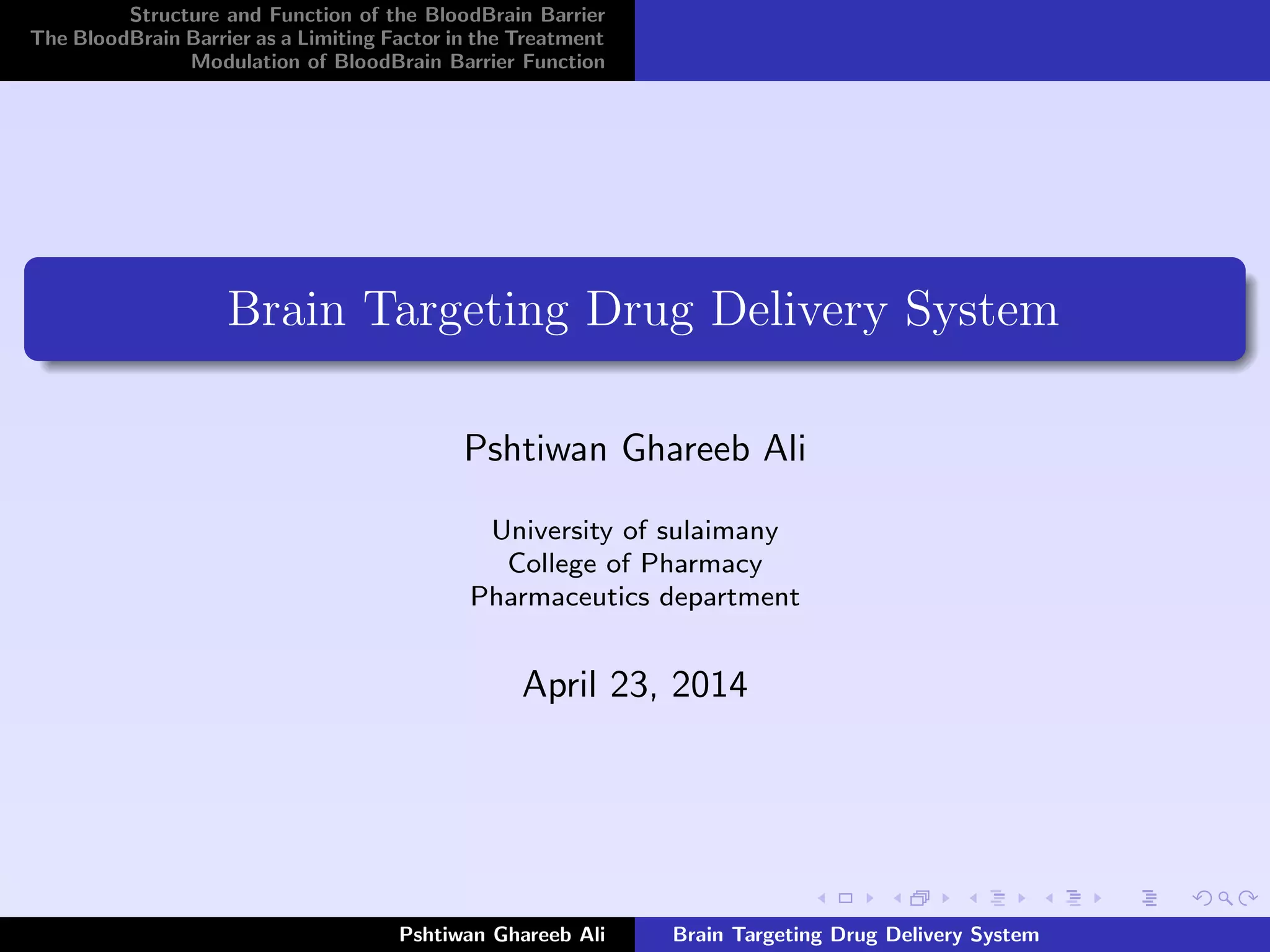 Structure and Function of the BloodBrain Barrier
The BloodBrain Barrier as a Limiting Factor in the Treatment
Modulation of BloodBrain Barrier Function

Brain Targeting Drug Delivery System

Pshtiwan Ghareeb Ali

University of sulaimany
College of Pharmacy
Pharmaceutics department

April 23, 2014

Pshtiwan Ghareeb Ali
Brain Targeting Drug Delivery System